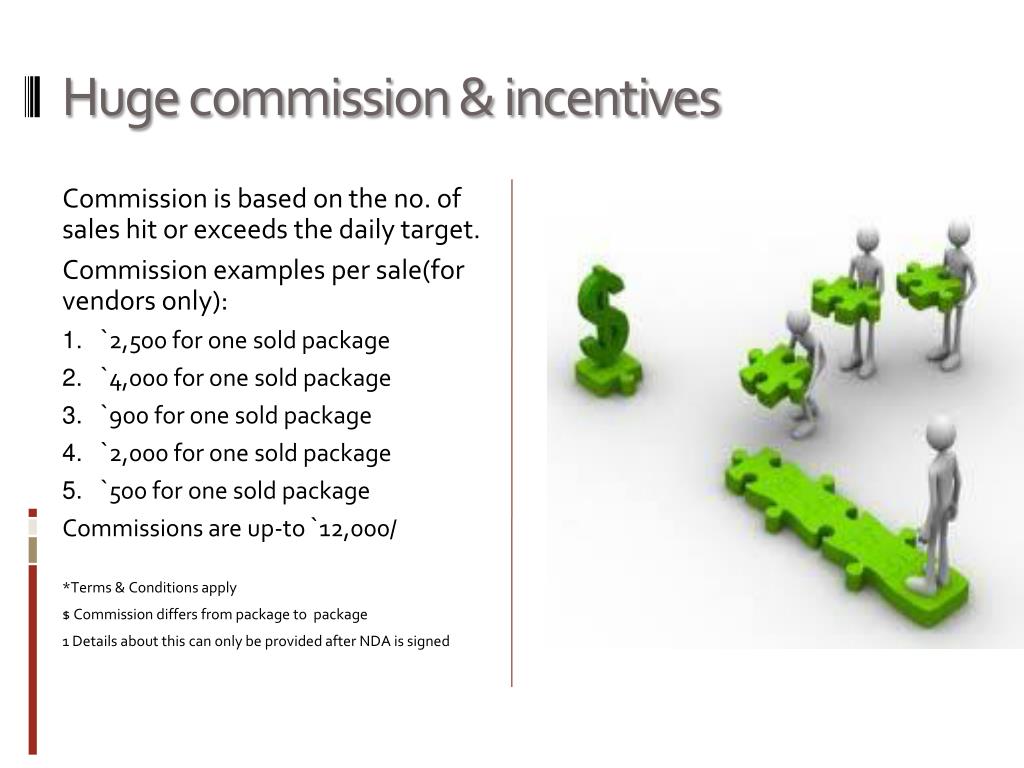 Huge commission & incentives

Commission is based on the no. of sales hit or exceeds the daily target.

Commission examples per sale(for vendors only):

1. `2,500 for one sold package
2. `4,000 for one sold package
3. `900 for one sold package
4. `2,000 for one sold package
5. `500 for one sold package

Commissions are up-to `12,000/

*Terms & Conditions apply

$ Commission differs from package to package

1 Details about this can only be provided after NDA is signed